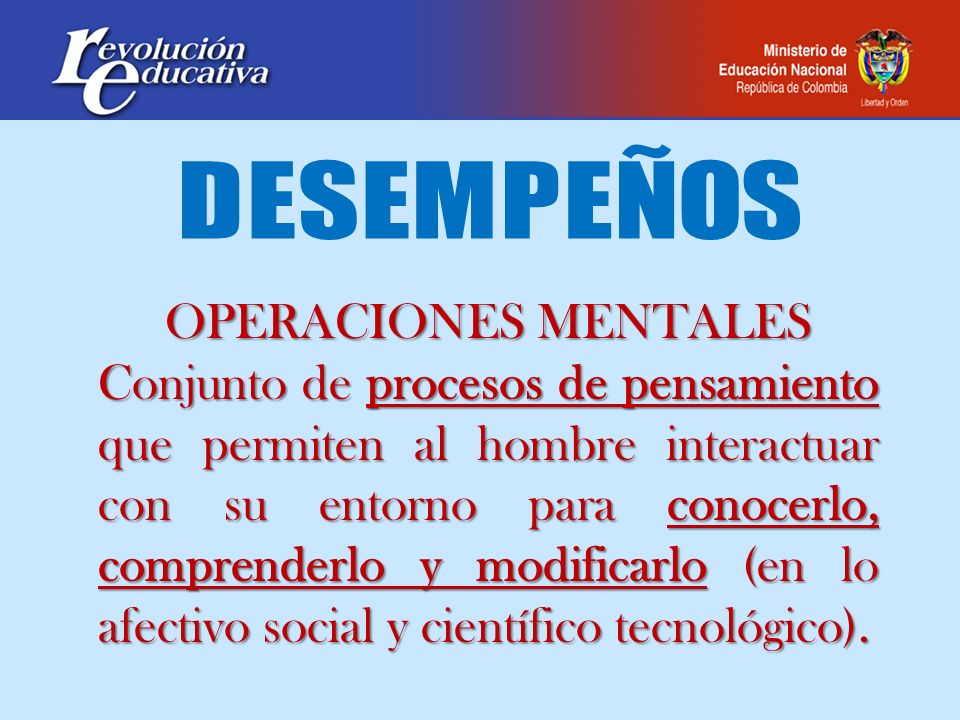 revolución educativa

Ministerio de Educación Nacional
República de Colombia
Libertad y Orden

DESEMPEÑOS

OPERACIONES MENTALES

Conjunto de procesos de pensamiento que permiten al hombre interactuar con su entorno para conocerlo, comprenderlo y modificarlo (en lo afectivo social y científico tecnológico).